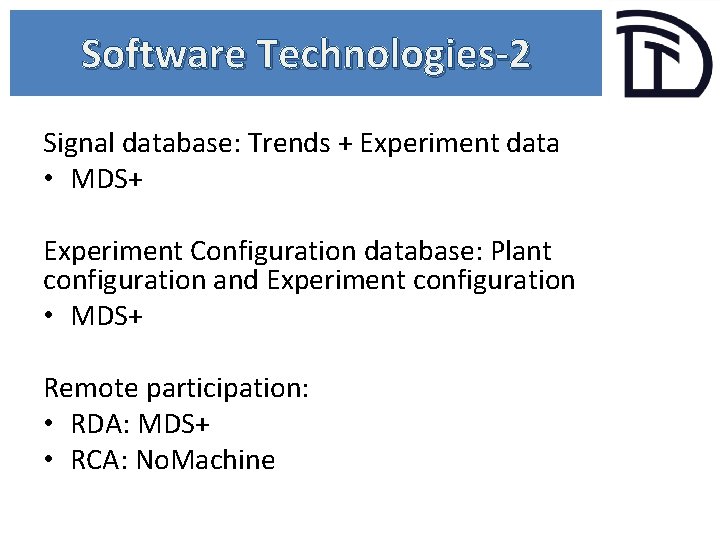 Software Technologies-2

Signal database: Trends + Experiment data
• MDS+

Experiment Configuration database: Plant configuration and Experiment configuration
• MDS+

Remote participation:
• RDA: MDS+
• RCA: NoMachine